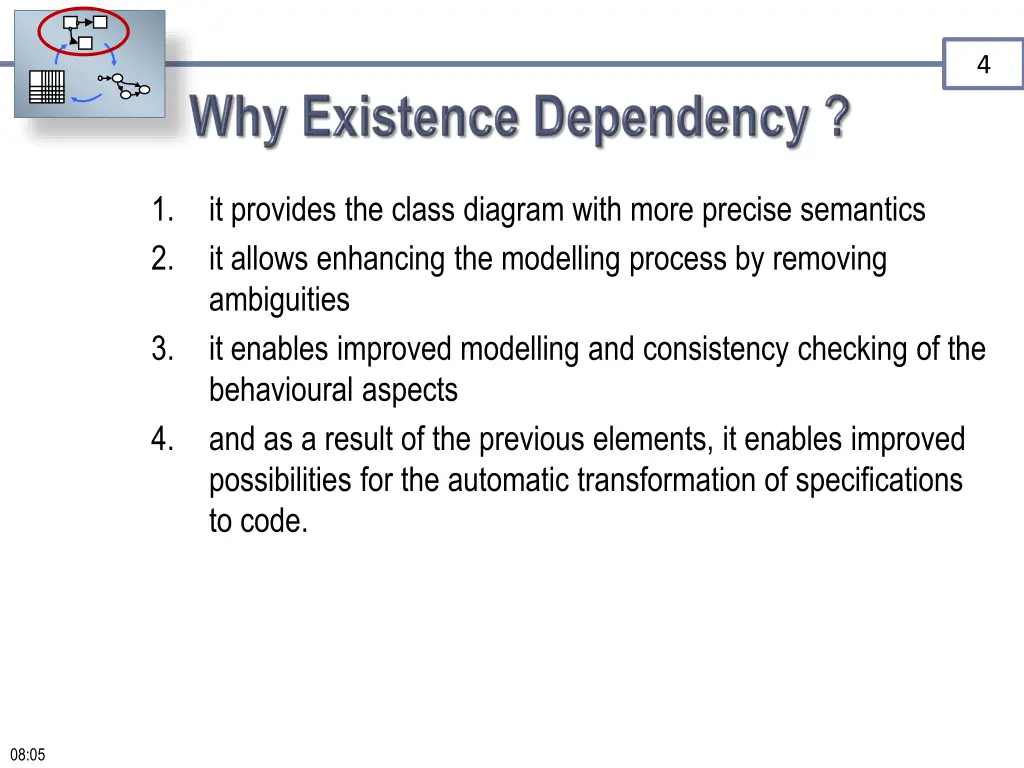 4

Why Existence Dependency ?

1. it provides the class diagram with more precise semantics
2. it allows enhancing the modelling process by removing ambiguities
3. it enables improved modelling and consistency checking of the behavioural aspects
4. and as a result of the previous elements, it enables improved possibilities for the automatic transformation of specifications to code.

08:05